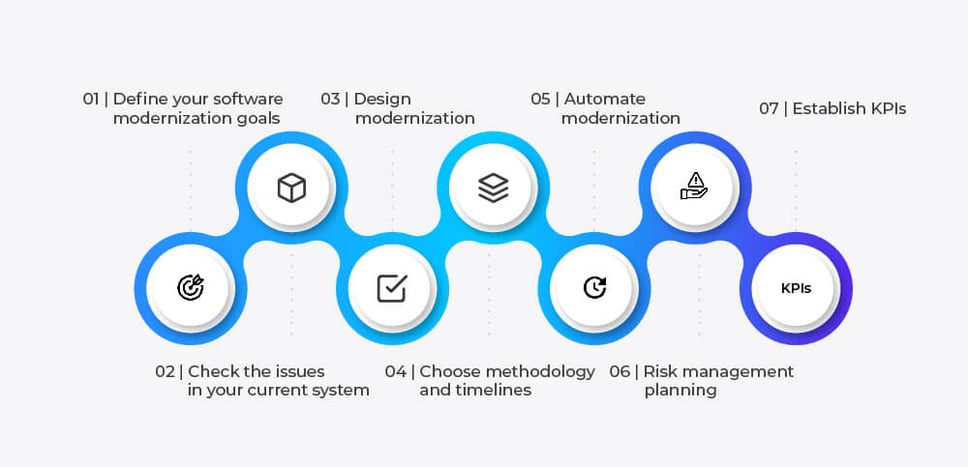 01 | Define your software modernization goals

03 | Design modernization

05 | Automate modernization

07 | Establish KPIs

KPIs

02 | Check the issues in your current system

04 | Choose methodology and timelines

06 | Risk management planning